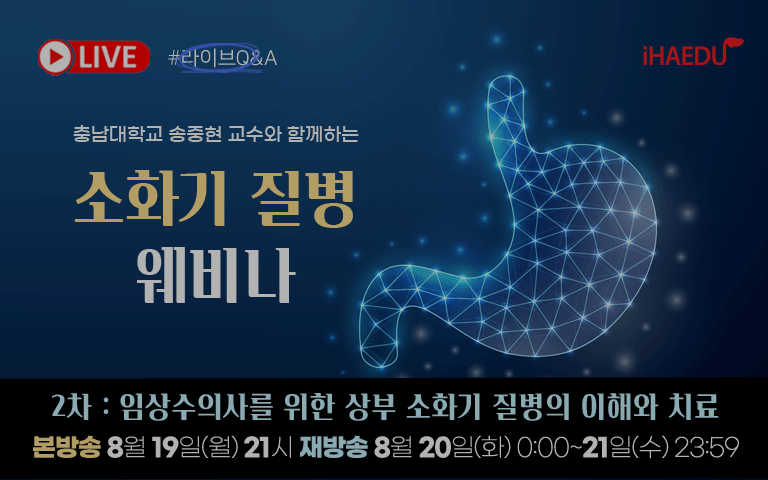 LIVE #라이브Q&A

iHAEDU

충남대학교 송중현 교수와 함께하는

소화기 질병
웨비나

2차 : 임상수의사를 위한 상부 소화기 질병의 이해와 치료
본방송 8월 19일(월) 21시 재방송 8월 20일(화) 0:00~21일(수) 23:59